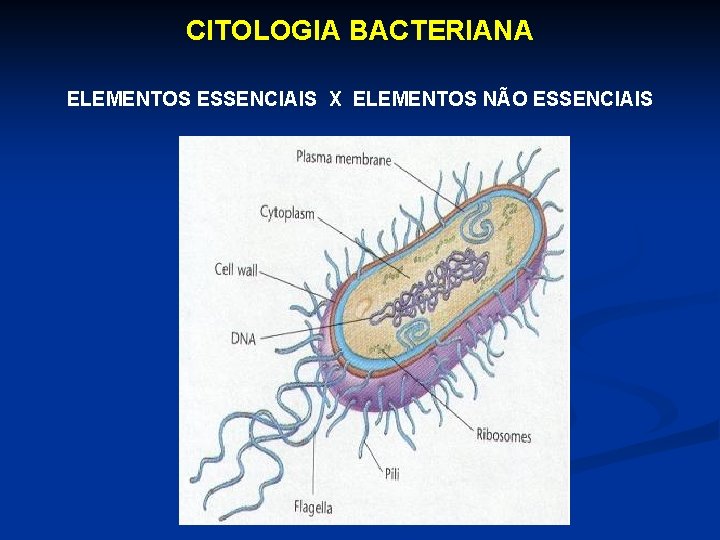 CITOLOGIA BACTERIANA

ELEMENTOS ESSENCIAIS X ELEMENTOS NÃO ESSENCIAIS

Plasma membrane

Cytoplasm

Cell wall

DNA

Ribosomes

Pili

Flagella